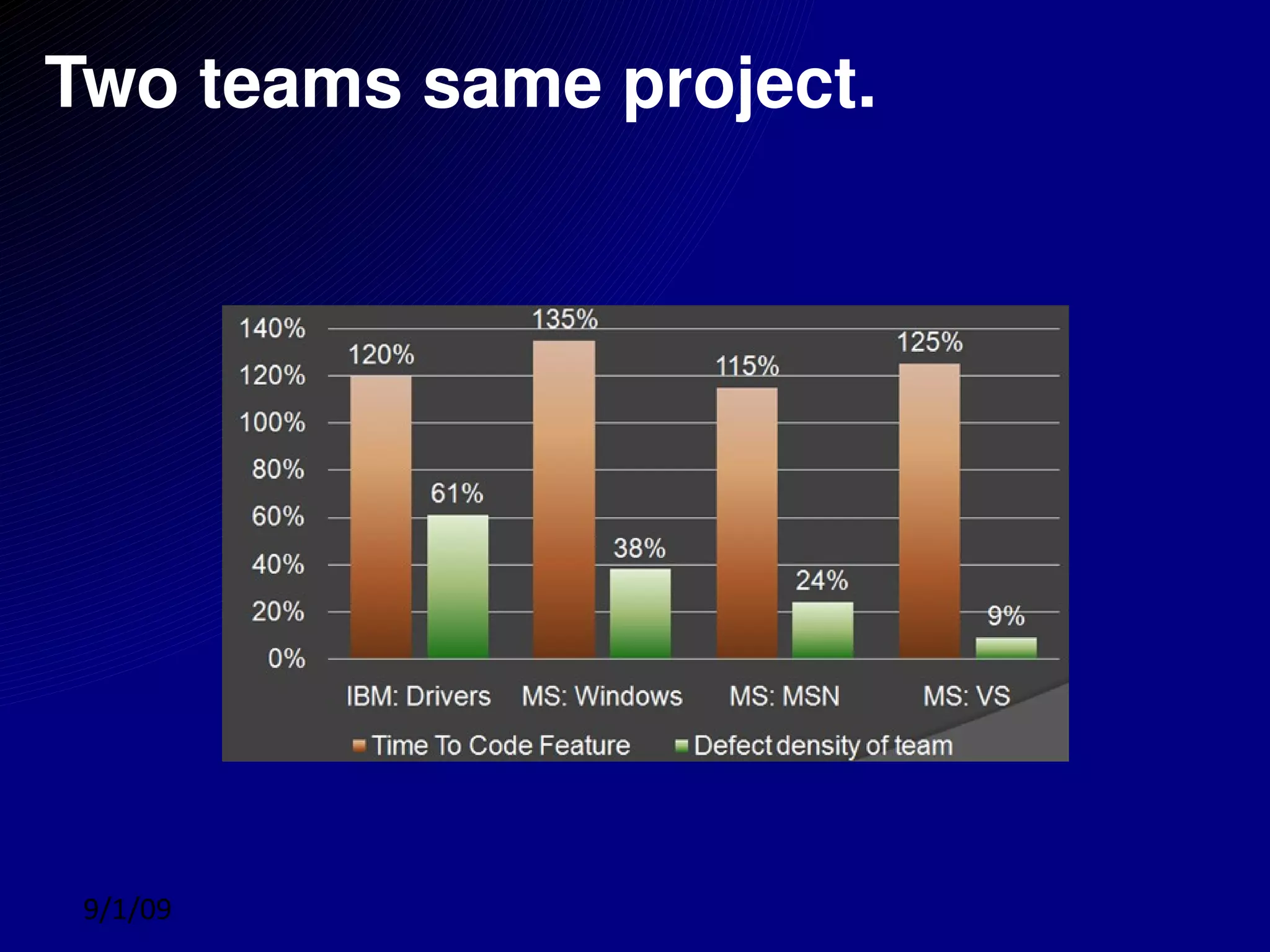 Two teams same project.

140%
120%
100%
80%
60%
40%
20%
0%

120%
61%
135%
38%
115%
24%
125%
9%

IBM: Drivers
MS: Windows
MS: MSN
MS: VS

Time To Code Feature
Defect density of team

9/1/09